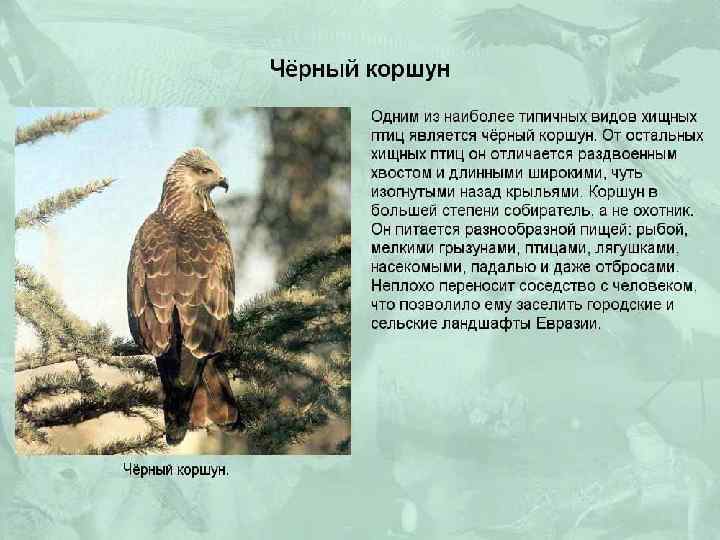 Чёрный коршун

Одним из наиболее типичных видов хищных птиц является чёрный коршун. От остальных хищных птиц он отличается раздвоенным хвостом и длинными широкими, чуть изогнутыми назад крыльями. Коршун в большей степени собиратель, а не охотник. Он питается разнообразной пищей: рыбой, мелкими грызунами, птицами, лягушками, насекомыми, падалью и даже отбросами. Неплохо переносит соседство с человеком, что позволило ему заселить городские и сельские ландшафты Евразии.

Чёрный коршун.